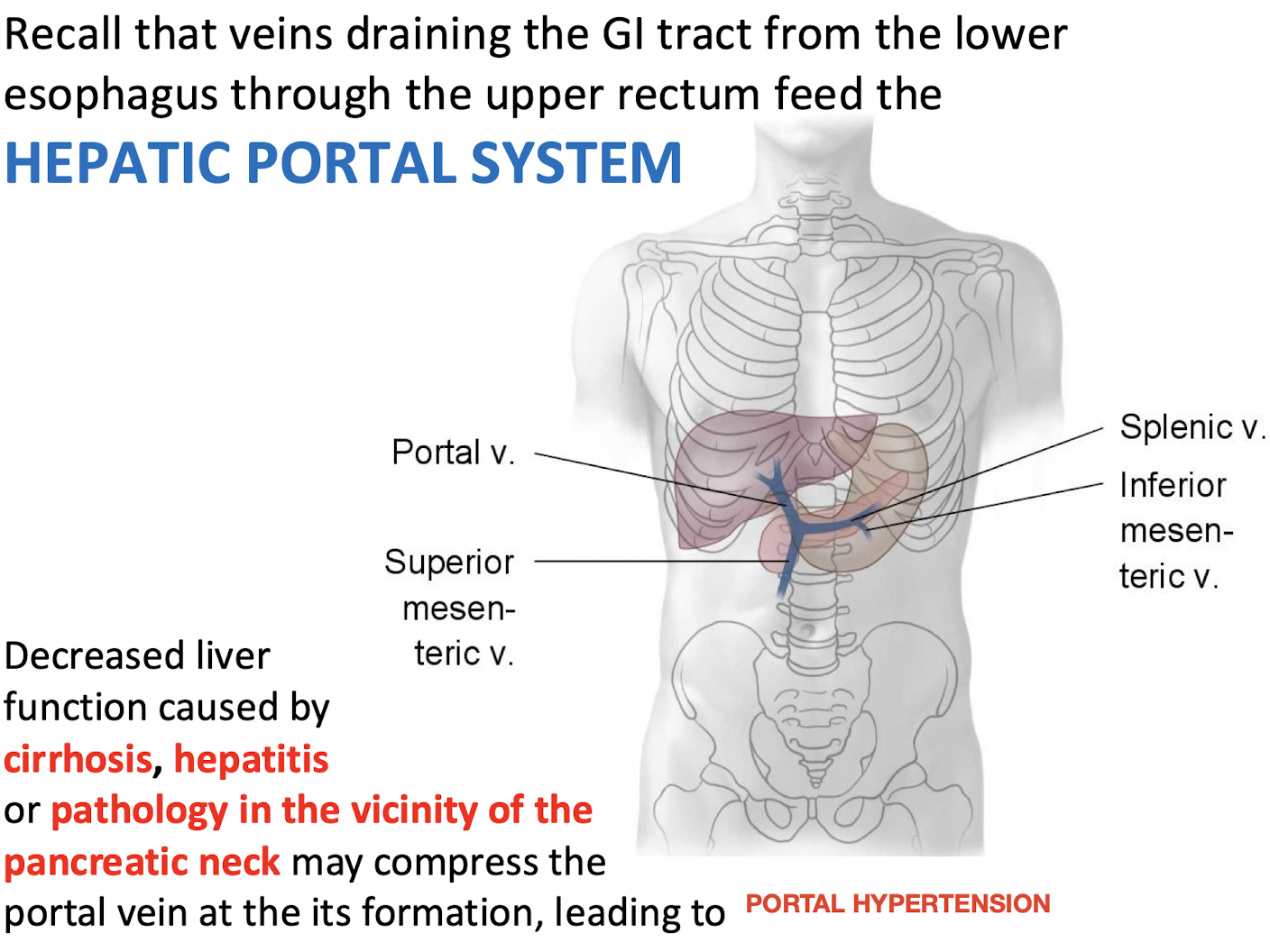 Recall that veins draining the GI tract from the lower esophagus through the upper rectum feed the

HEPATIC PORTAL SYSTEM

Portal v.

Superior mesenteric v.

Splenic v.

Inferior mesenteric v.

Decreased liver function caused by cirrhosis, hepatitis or pathology in the vicinity of the pancreatic neck may compress the portal vein at the its formation, leading to PORTAL HYPERTENSION